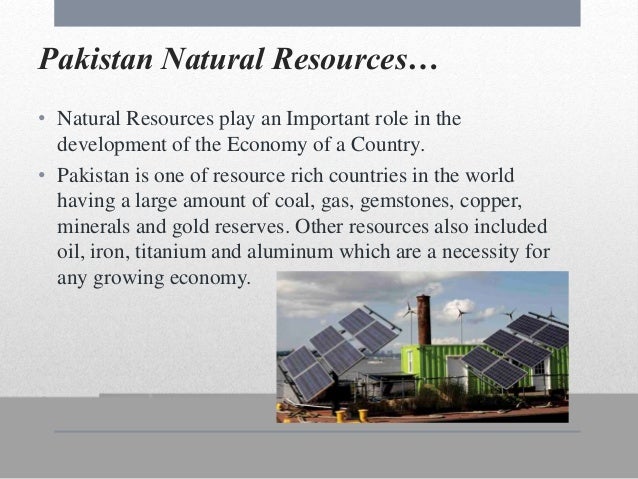 Pakistan Natural Resources…

• Natural Resources play an Important role in the development of the Economy of a Country.

• Pakistan is one of resource rich countries in the world having a large amount of coal, gas, gemstones, copper, minerals and gold reserves. Other resources also included oil, iron, titanium and aluminum which are a necessity for any growing economy.